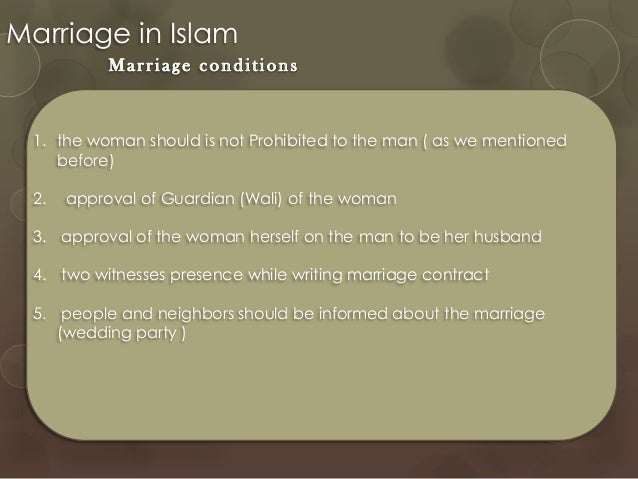 Marriage in Islam
Marriage conditions

1. the woman should is not Prohibited to the man ( as we mentioned before)

2. approval of Guardian (Wali) of the woman

3. approval of the woman herself on the man to be her husband

4. two witnesses presence while writing marriage contract

5. people and neighbors should be informed about the marriage (wedding party )